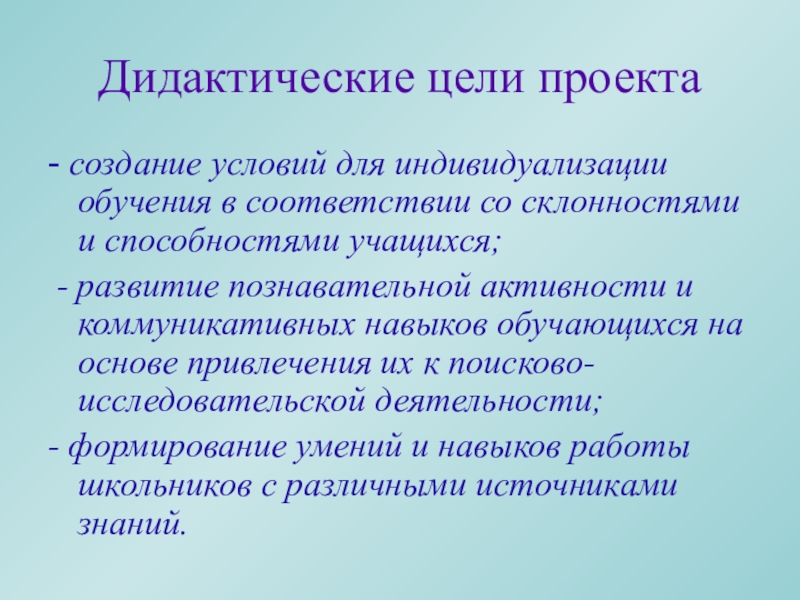 Дидактические цели проекта

- создание условий для индивидуализации обучения в соответствии со склонностями и способностями учащихся;

- развитие познавательной активности и коммуникативных навыков обучающихся на основе привлечения их к поисково-исследовательской деятельности;

- формирование умений и навыков работы школьников с различными источниками знаний.